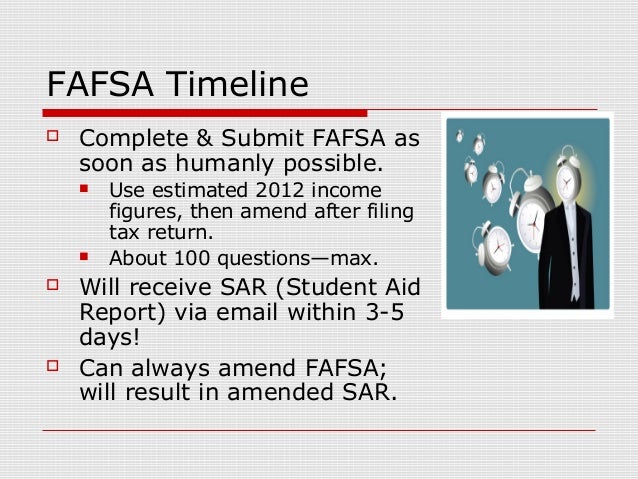 FAFSA Timeline

Complete & Submit FAFSA as soon as humanly possible.

Use estimated 2012 income figures, then amend after filing tax return.

About 100 questions—max.

Will receive SAR (Student Aid Report) via email within 3-5 days!

Can always amend FAFSA; will result in amended SAR.